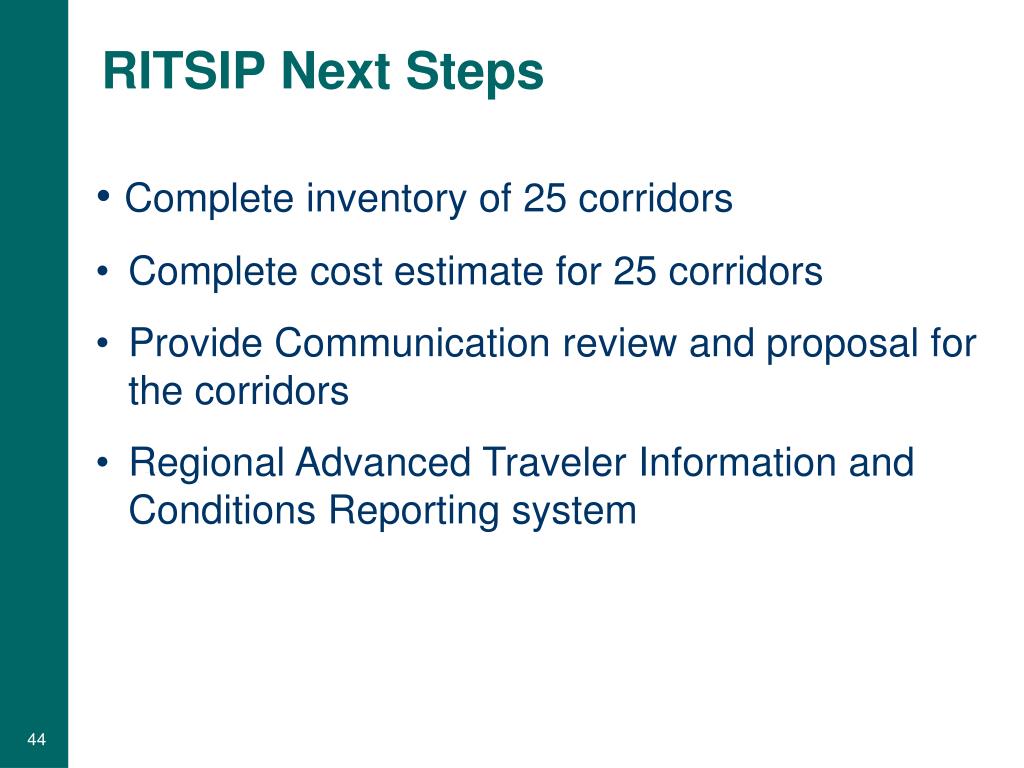 RITSIP Next Steps

• Complete inventory of 25 corridors

• Complete cost estimate for 25 corridors

• Provide Communication review and proposal for the corridors

• Regional Advanced Traveler Information and Conditions Reporting system

44